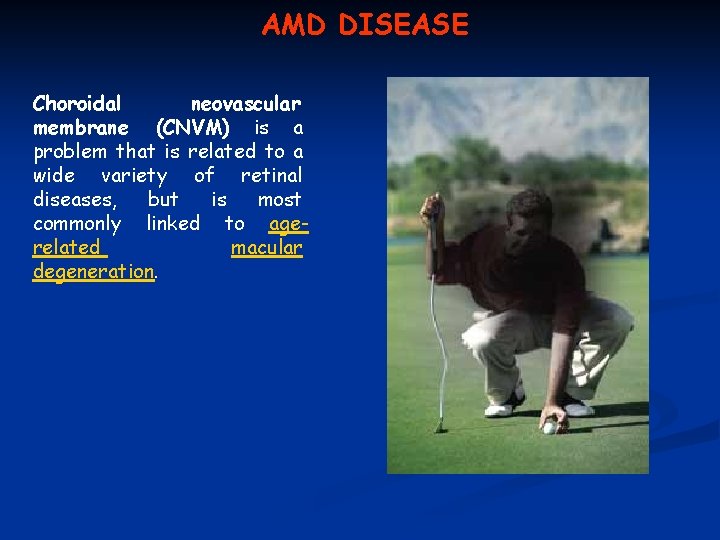 AMD DISEASE

Choroidal neovascular membrane (CNVM) is a problem that is related to a wide variety of retinal diseases, but is most commonly linked to age-related macular degeneration.